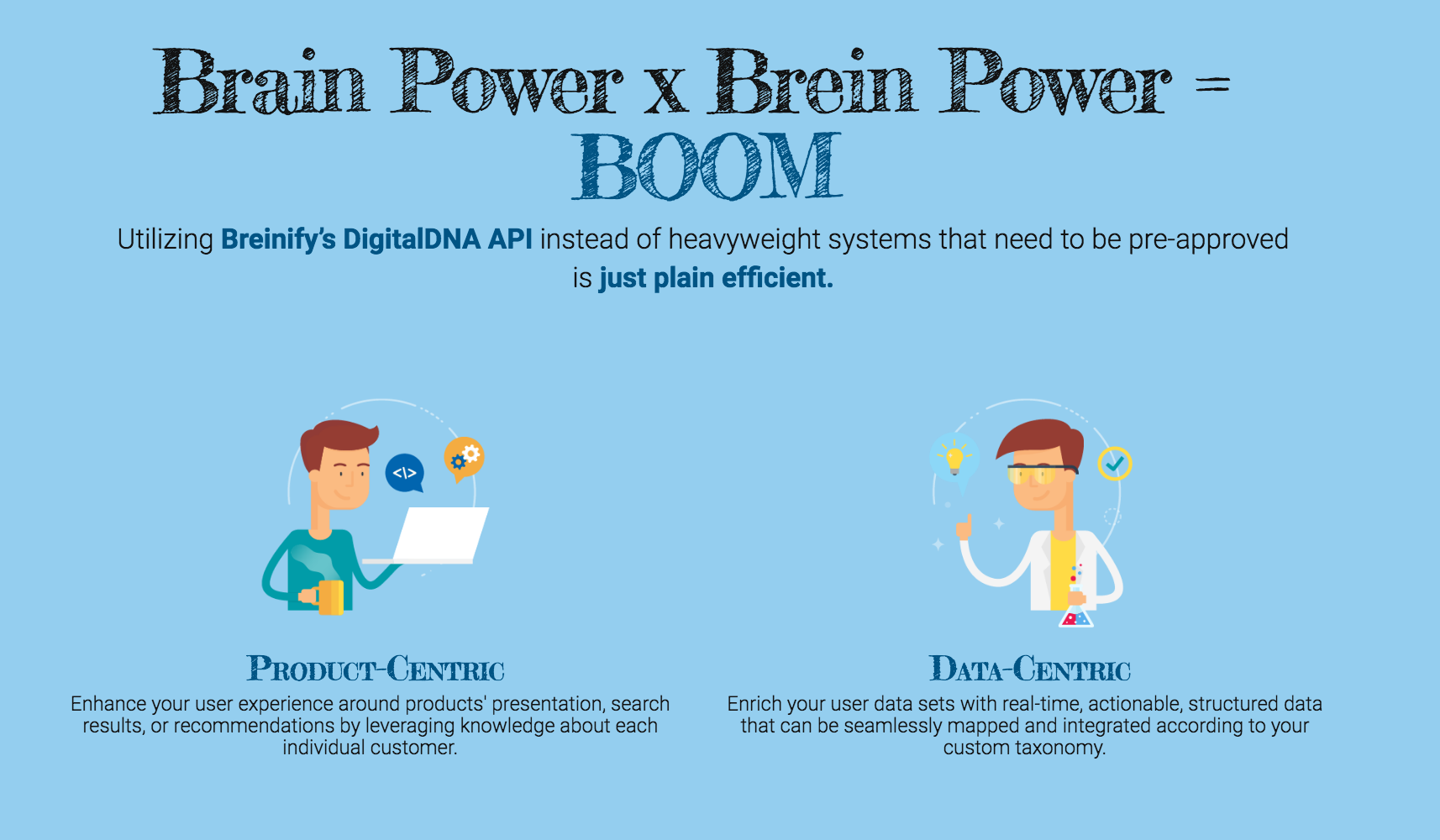 Brain Power x Brein Power = BOOM

Utilizing Breinify's DigitalDNA API instead of heavyweight systems that need to be pre-approved is just plain efficient.

</>

PRODUCT-CENTRIC
Enhance your user experience around products' presentation, search results, or recommendations by leveraging knowledge about each individual customer.

DATA-CENTRIC
Enrich your user data sets with real-time, actionable, structured data that can be seamlessly mapped and integrated according to your custom taxonomy.